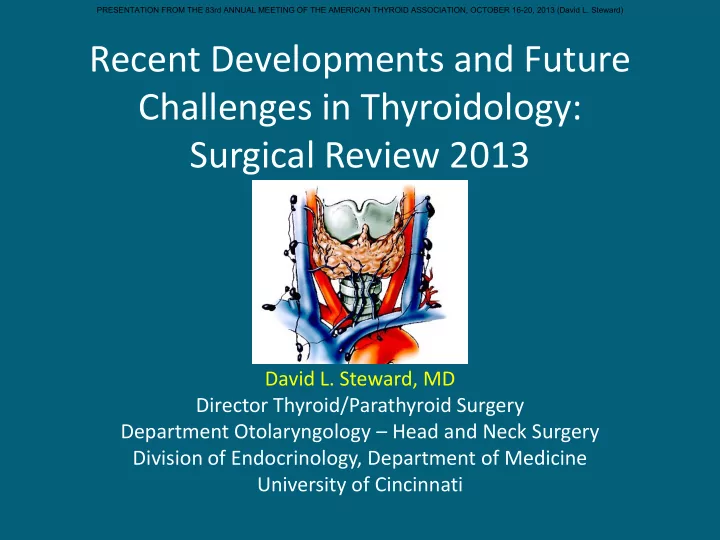 PRESENTATION FROM THE 83rd ANNUAL MEETING OF THE AMERICAN THYROID ASSOCIATION, OCTOBER 16-20, 2013 (David L. Steward)

Recent Developments and Future Challenges in Thyroidology: Surgical Review 2013

David L. Steward, MD
Director Thyroid/Parathyroid Surgery
Department Otolaryngology – Head and Neck Surgery
Division of Endocrinology, Department of Medicine
University of Cincinnati